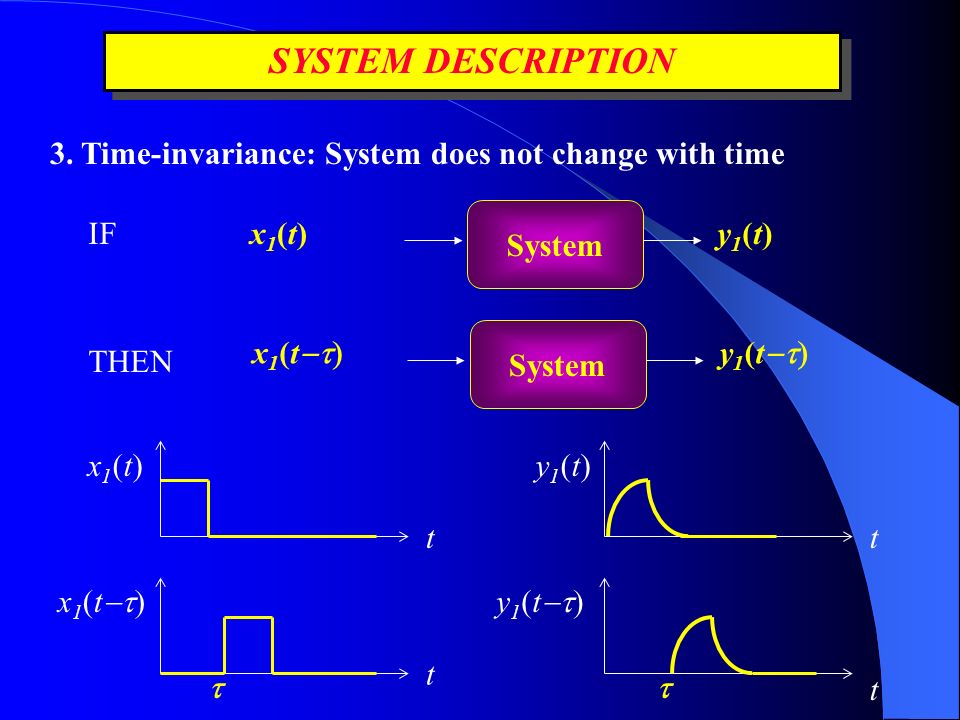 SYSTEM DESCRIPTION

3. Time-invariance: System does not change with time

IF $x_1(t)$ System $y_1(t)$

THEN $x_1(t-\tau)$ System $y_1(t-\tau)$

$x_1(t)$ $t$

$y_1(t)$ $t$

$x_1(t-\tau)$ $\tau$ $t$

$y_1(t-\tau)$ $\tau$ $t$